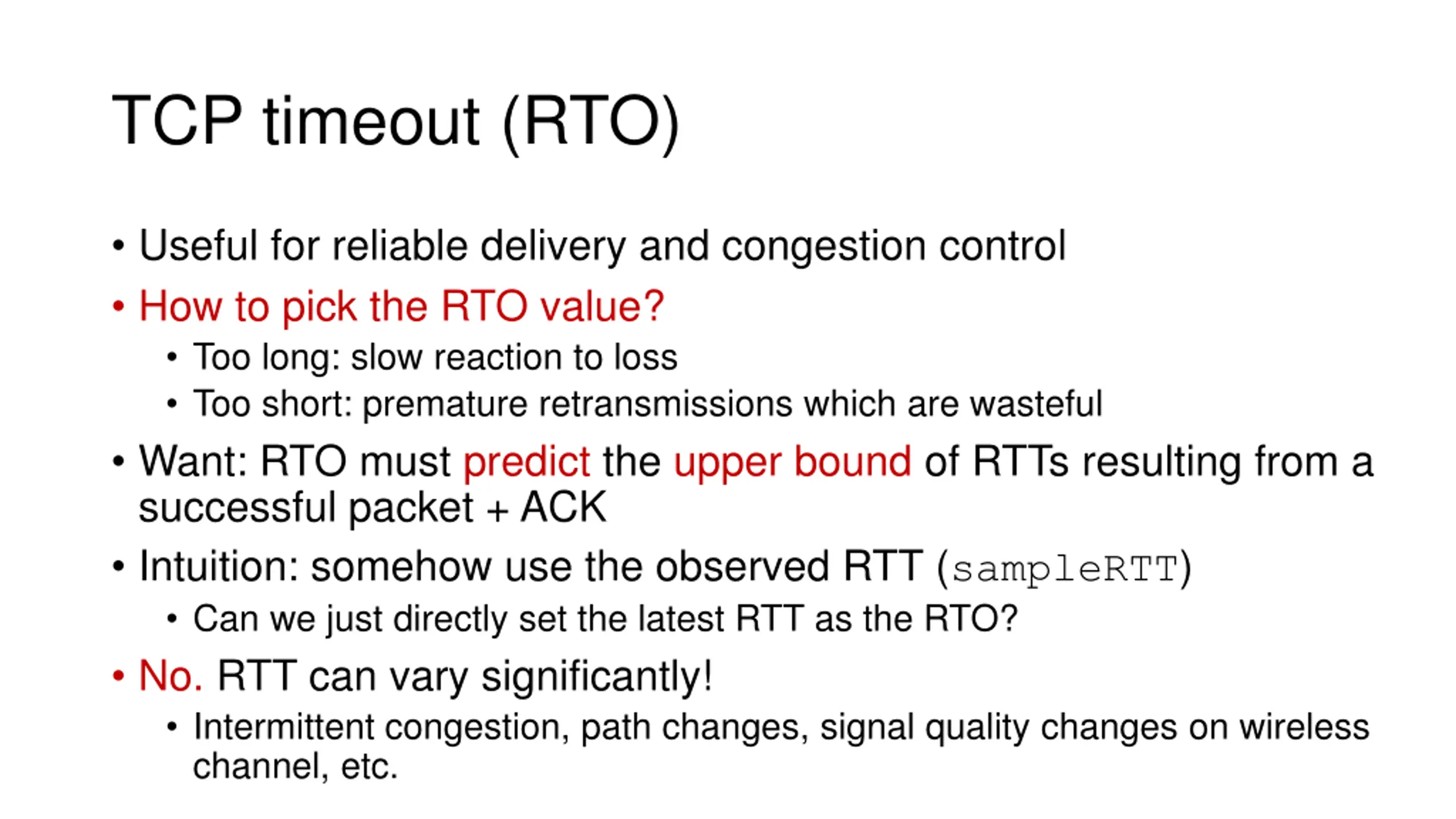 TCP timeout (RTO)

• Useful for reliable delivery and congestion control
• How to pick the RTO value?
  • Too long: slow reaction to loss
  • Too short: premature retransmissions which are wasteful
• Want: RTO must predict the upper bound of RTTs resulting from a successful packet + ACK
• Intuition: somehow use the observed RTT (sampleRTT)
  • Can we just directly set the latest RTT as the RTO?
• No. RTT can vary significantly!
  • Intermittent congestion, path changes, signal quality changes on wireless channel, etc.